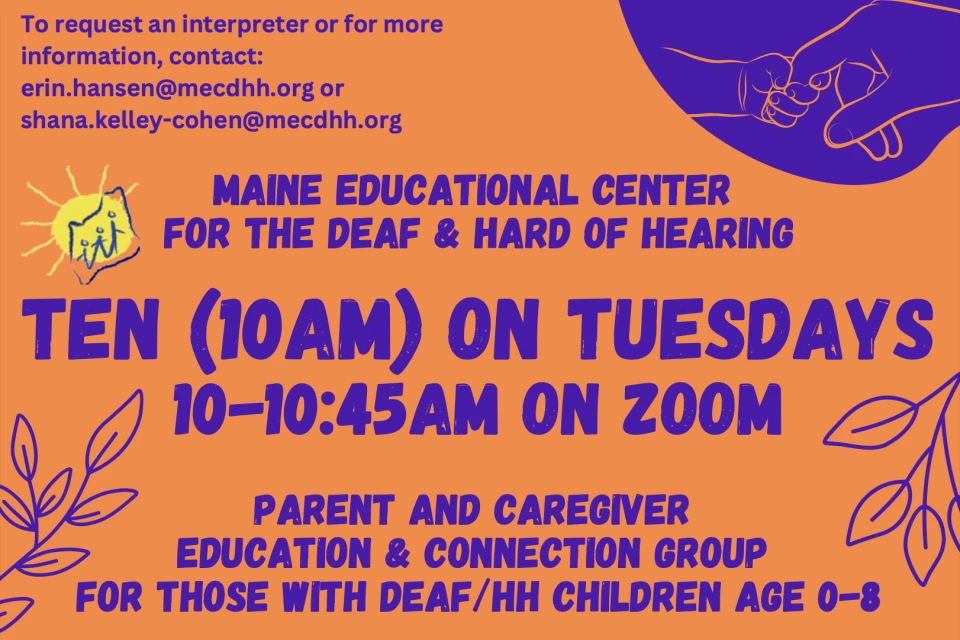 To request an interpreter or for more information, contact:
erin.hansen@mecdhh.org or
shana.kelley-cohen@mecdhh.org

MAINE EDUCATIONAL CENTER
FOR THE DEAF & HARD OF HEARING

TEN (10AM) ON TUESDAYS
10-10:45AM ON ZOOM

PARENT AND CAREGIVER
EDUCATION & CONNECTION GROUP
FOR THOSE WITH DEAF/HH CHILDREN AGE 0-8